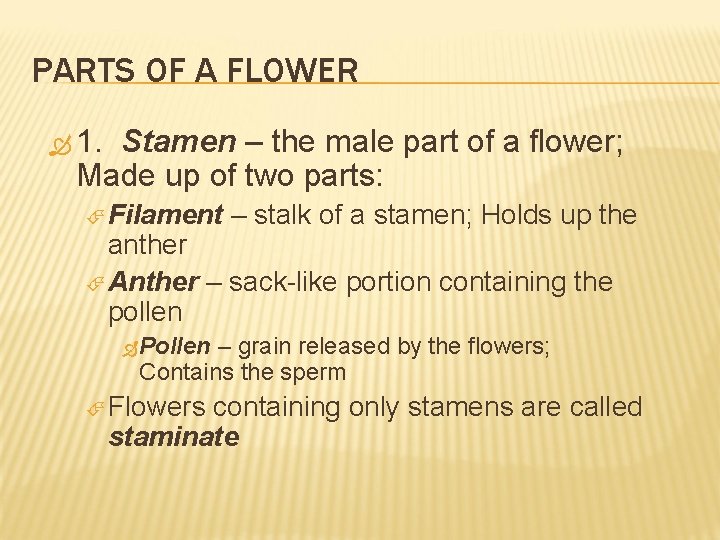 PARTS OF A FLOWER

1. Stamen – the male part of a flower; Made up of two parts:

Filament – stalk of a stamen; Holds up the anther

Anther – sack-like portion containing the pollen

Pollen – grain released by the flowers; Contains the sperm

Flowers containing only stamens are called staminate